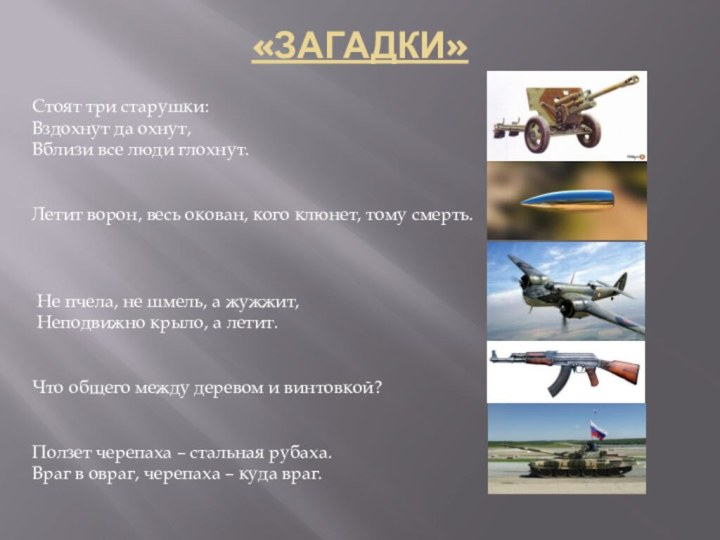 «ЗАГАДКИ»

Стоят три старушки:
Вздохнут да охнут,
Вблизи все люди глохнут.

Летит ворон, весь окован, кого клюнет, тому смерть.

Не пчела, не шмель, а жужжит,
Неподвижно крыло, а летит.

Что общего между деревом и винтовкой?

Ползет черепаха – стальная рубаха.
Враг в овраг, черепаха – куда враг.